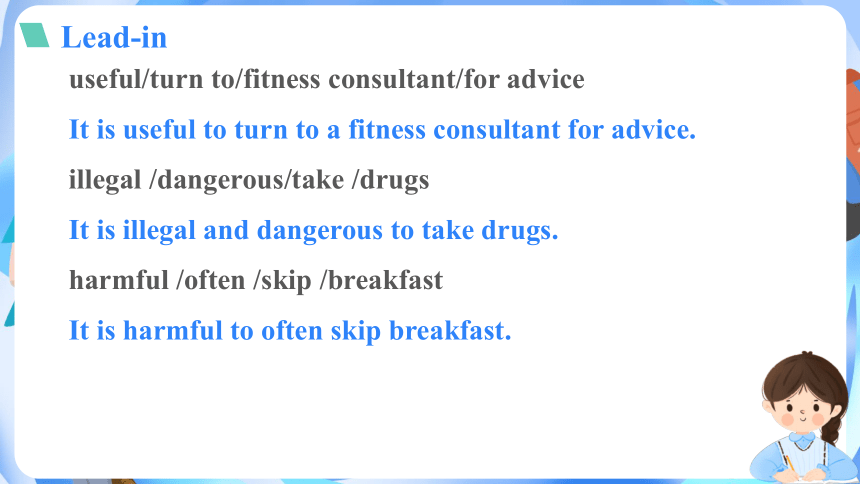 Lead-in

useful/turn to/fitness consultant/for advice

It is useful to turn to a fitness consultant for advice.

illegal /dangerous/take /drugs

It is illegal and dangerous to take drugs.

harmful /often /skip /breakfast

It is harmful to often skip breakfast.